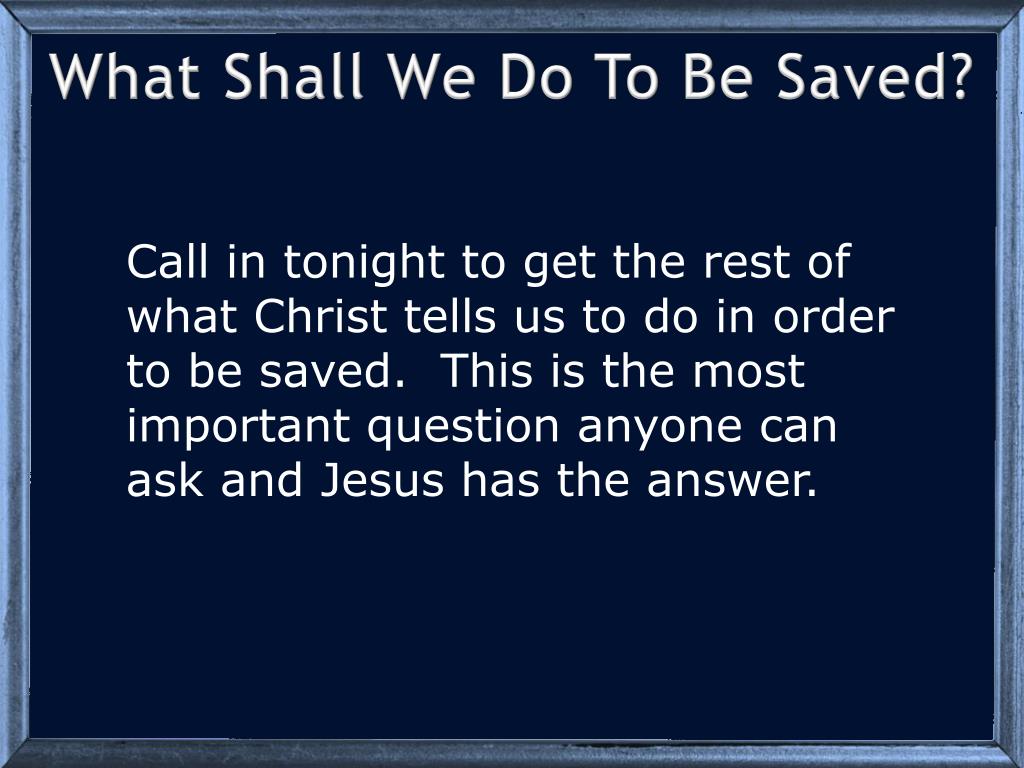 What Shall We Do To Be Saved?

Call in tonight to get the rest of what Christ tells us to do in order to be saved.  This is the most important question anyone can ask and Jesus has the answer.